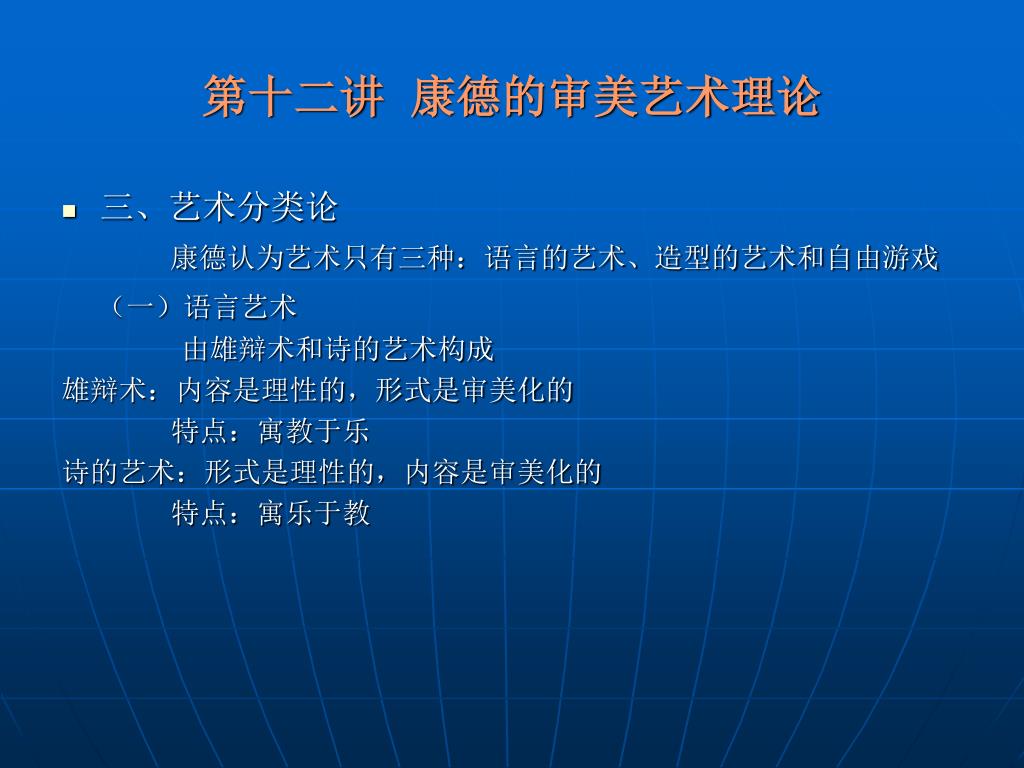 第十二讲 康德的审美艺术理论

三、艺术分类论

康德认为艺术只有三种：语言的艺术、造型的艺术和自由游戏

（一）语言艺术

由雄辩术和诗的艺术构成

雄辩术：内容是理性的，形式是审美化的

特点：寓教于乐

诗的艺术：形式是理性的，内容是审美化的

特点：寓乐于教